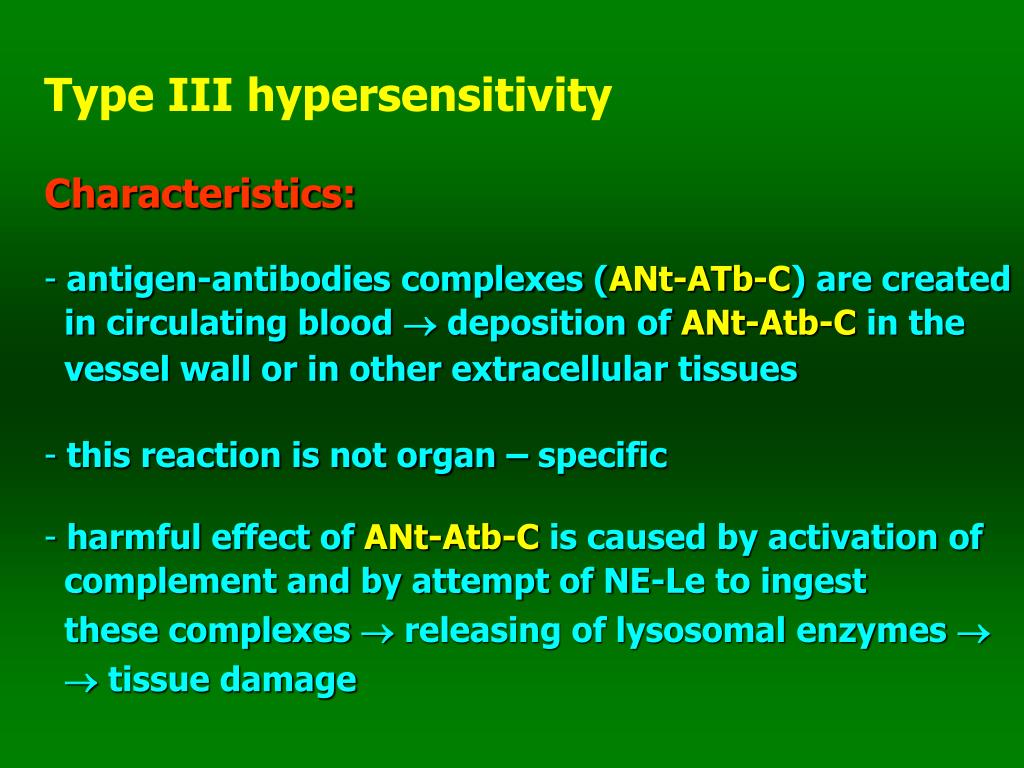 Type III hypersensitivity

Characteristics:

- antigen-antibodies complexes (ANt-ATb-C) are created in circulating blood $\rightarrow$ deposition of ANt-Atb-C in the vessel wall or in other extracellular tissues

- this reaction is not organ – specific

- harmful effect of ANt-Atb-C is caused by activation of complement and by attempt of NE-Le to ingest these complexes $\rightarrow$ releasing of lysosomal enzymes $\rightarrow$ $\rightarrow$ tissue damage